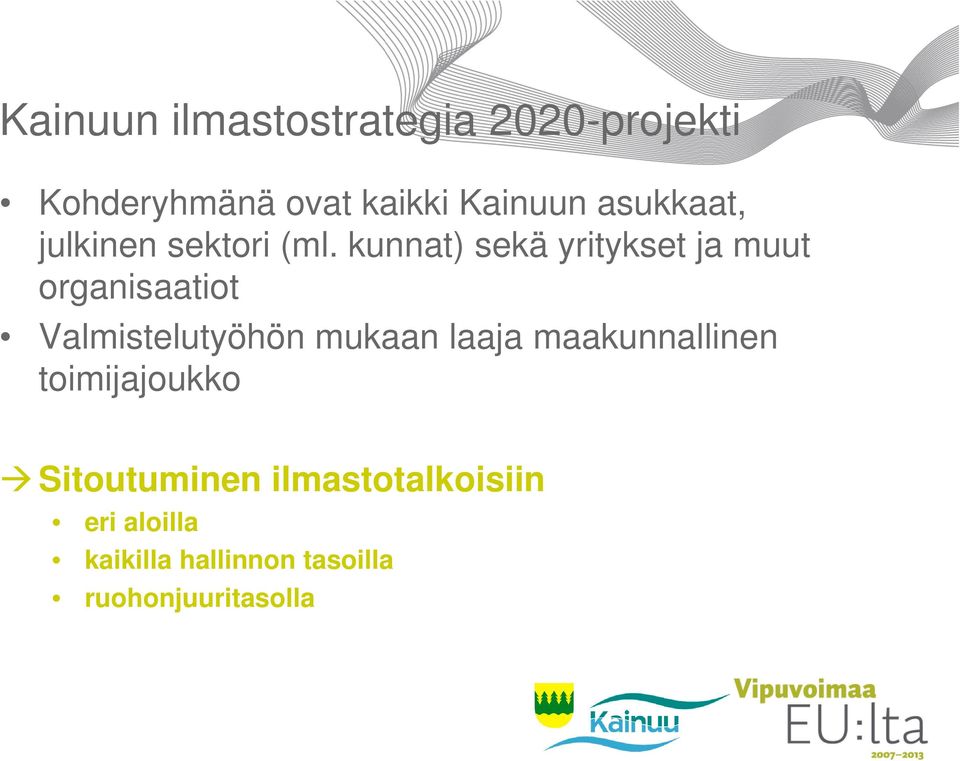 Kainuun ilmastostrategia 2020-projekti

• Kohderyhmänä ovat kaikki Kainuun asukkaat, julkinen sektori (ml. kunnat) sekä yritykset ja muut organisaatiot
• Valmistelutyöhön mukaan laaja maakunnallinen toimijajoukko

→ Sitoutuminen ilmastotalkoisiin
• eri aloilla
• kaikilla hallinnon tasoilla
• ruohonjuuritasolla

Kainuu

Vipuvoimaa EU:lta 2007–2013